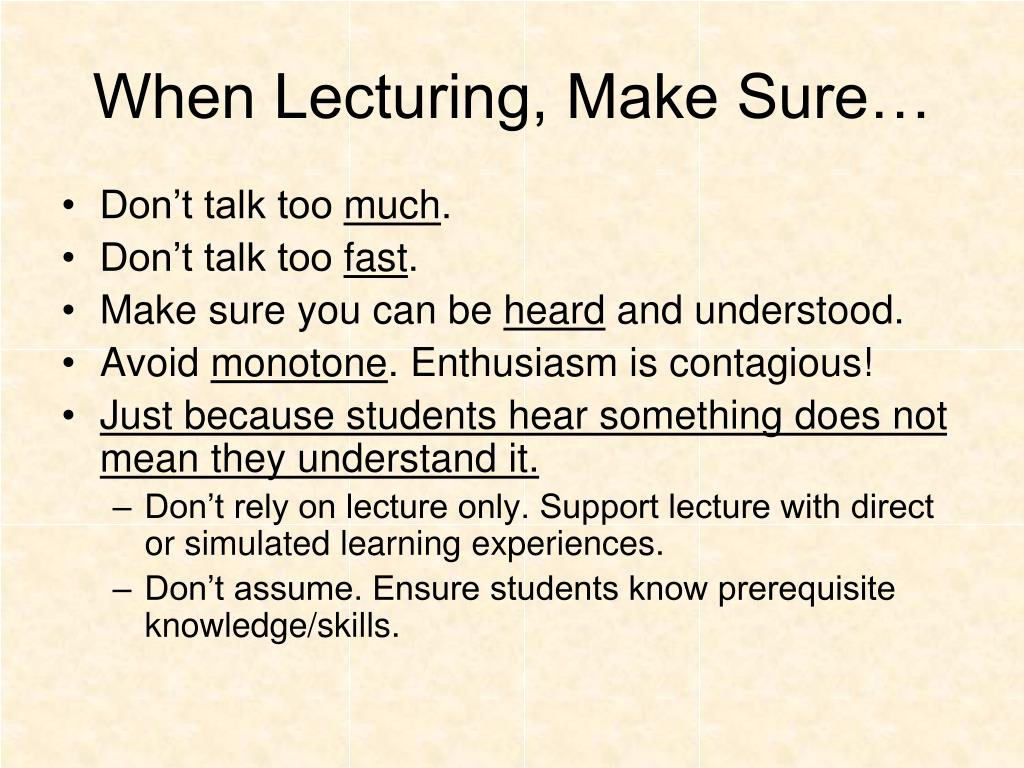 When Lecturing, Make Sure…

• Don’t talk too much.
• Don’t talk too fast.
• Make sure you can be heard and understood.
• Avoid monotone. Enthusiasm is contagious!
• Just because students hear something does not mean they understand it.
– Don’t rely on lecture only. Support lecture with direct or simulated learning experiences.
– Don’t assume. Ensure students know prerequisite knowledge/skills.